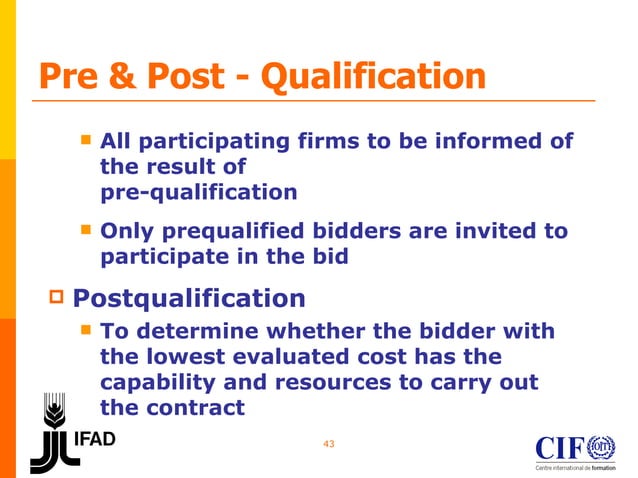 Pre & Post - Qualification

All participating firms to be informed of the result of pre-qualification

Only prequalified bidders are invited to participate in the bid

Postqualification

To determine whether the bidder with the lowest evaluated cost has the capability and resources to carry out the contract

IFAD

43

CIF

Centre international de formation